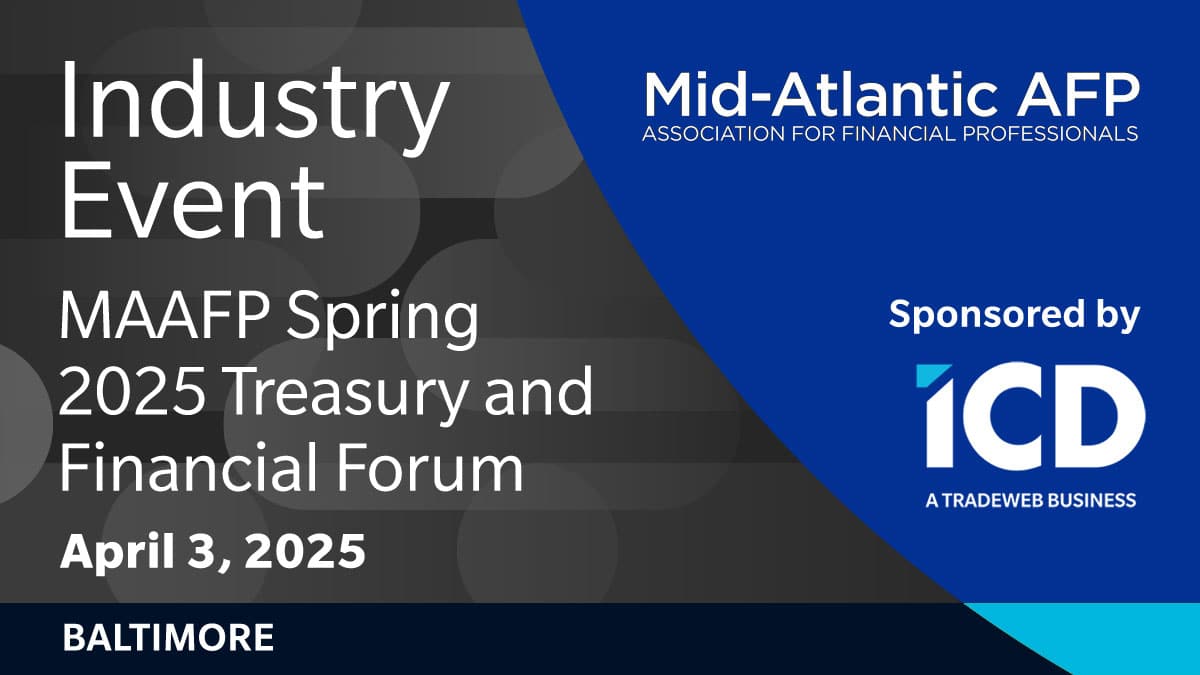 Industry Event

MAAFP Spring 2025 Treasury and Financial Forum

April 3, 2025

BALTIMORE

Mid-Atlantic AFP
ASSOCIATION FOR FINANCIAL PROFESSIONALS

Sponsored by

ICD
A TRADEWEB BUSINESS